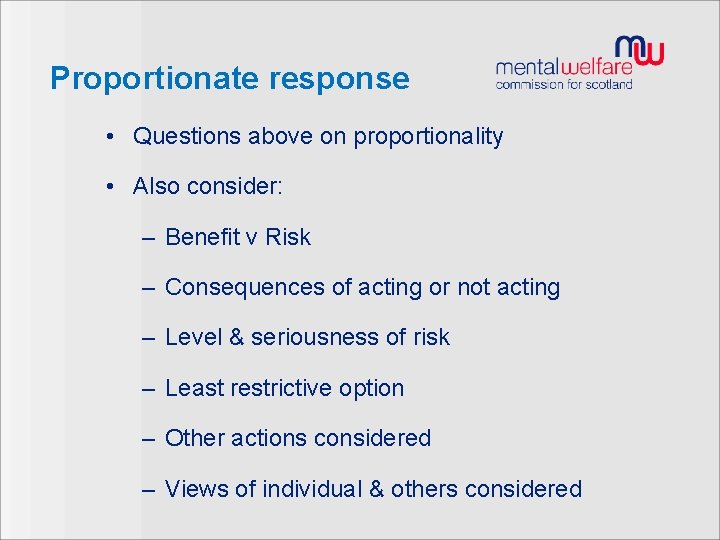 Proportionate response

mw
mentalwelfare
commission for scotland

• Questions above on proportionality

• Also consider:

– Benefit v Risk

– Consequences of acting or not acting

– Level & seriousness of risk

– Least restrictive option

– Other actions considered

– Views of individual & others considered